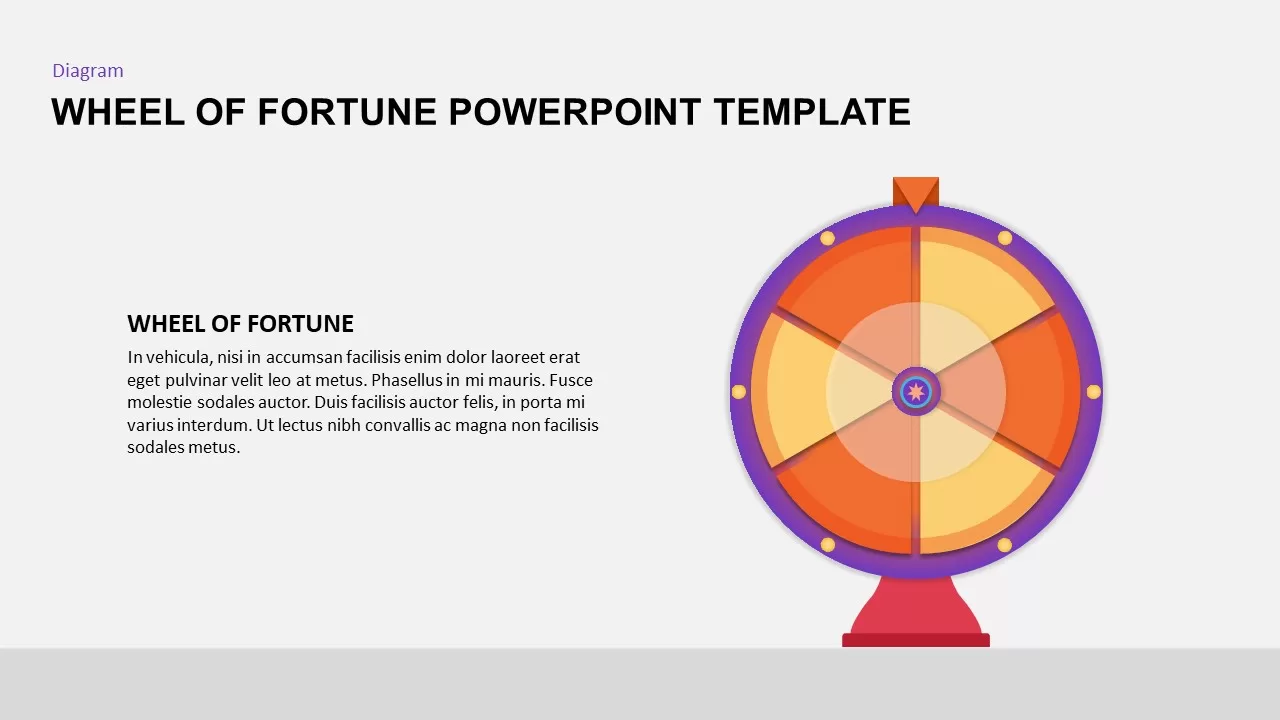 Diagram

WHEEL OF FORTUNE POWERPOINT TEMPLATE

WHEEL OF FORTUNE

In vehicula, nisi in accumsan facilisis enim dolor laoreet erat eget pulvinar velit leo at metus. Phasellus in mi mauris. Fusce molestie sodales auctor. Duis facilisis auctor felis, in porta mi varius interdum. Ut lectus nibh convallis ac magna non facilisis sodales metus.